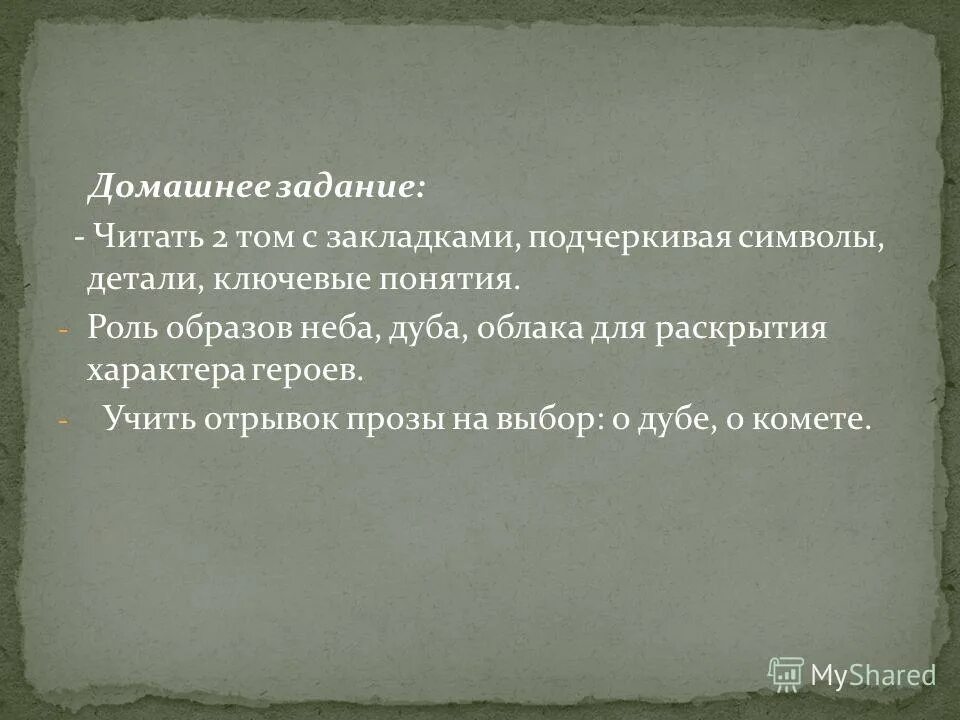 Домашнее задание:

- Читать 2 том с закладками, подчеркивая символы, детали, ключевые понятия.

- Роль образов неба, дуба, облака для раскрытия характера героев.

- Учить отрывок прозы на выбор: о дубе, о комете.

MyShared